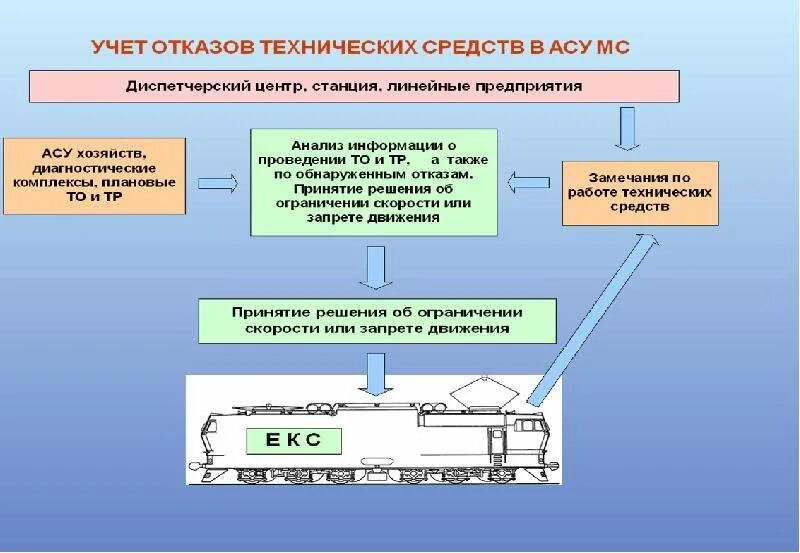 УЧЕТ ОТКАЗОВ ТЕХНИЧЕСКИХ СРЕДСТВ В АСУ МС

Диспетчерский центр, станция, линейные предприятия

АСУ хозяйств, диагностические комплексы, плановые ТО и ТР

Анализ информации о проведении ТО и ТР, а также по обнаруженным отказам. Принятие решения об ограничении скорости или запрете движения

Замечания по работе технических средств

Принятие решения об ограничении скорости или запрете движения

Е К С